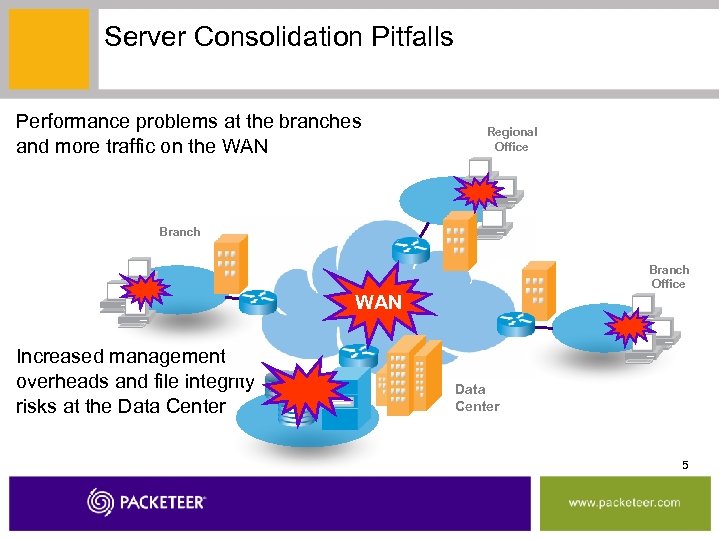 Server Consolidation Pitfalls

Performance problems at the branches and more traffic on the WAN

Regional Office

Branch

Branch Office

WAN

Increased management overheads and file integrity risks at the Data Center

Data Center

5

PACKETEER

www.packeteer.com